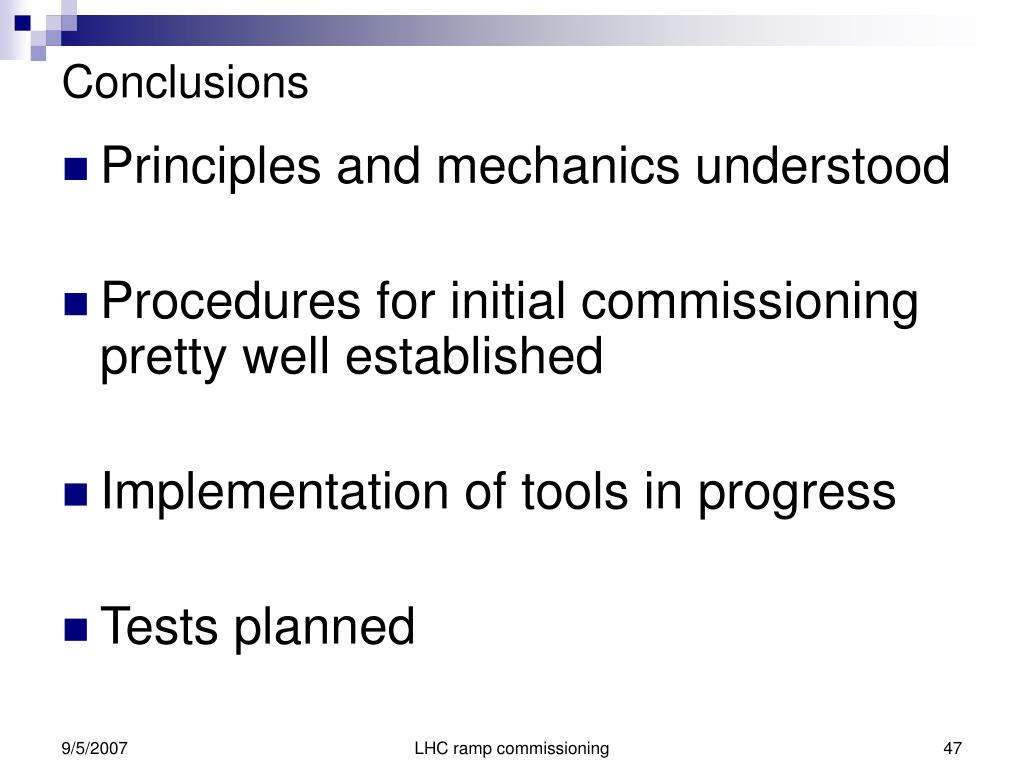 Conclusions

- Principles and mechanics understood

- Procedures for initial commissioning pretty well established

- Implementation of tools in progress

- Tests planned

9/5/2007 LHC ramp commissioning 47